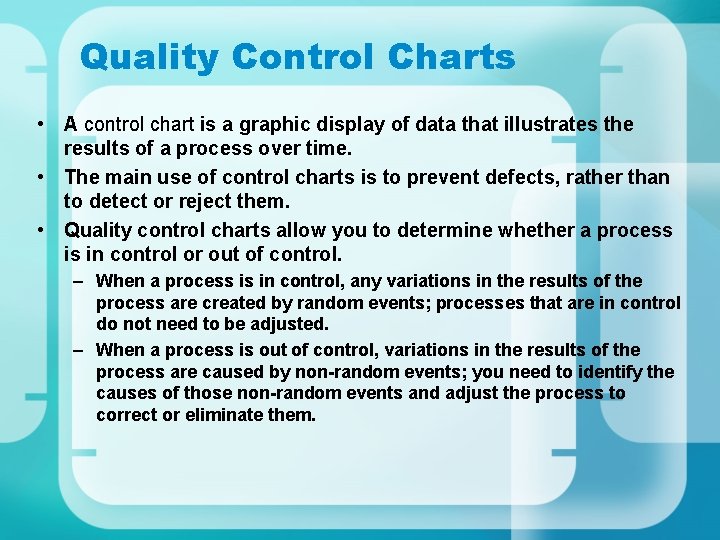 Quality Control Charts

• A control chart is a graphic display of data that illustrates the results of a process over time.
• The main use of control charts is to prevent defects, rather than to detect or reject them.
• Quality control charts allow you to determine whether a process is in control or out of control.
– When a process is in control, any variations in the results of the process are created by random events; processes that are in control do not need to be adjusted.
– When a process is out of control, variations in the results of the process are caused by non-random events; you need to identify the causes of those non-random events and adjust the process to correct or eliminate them.